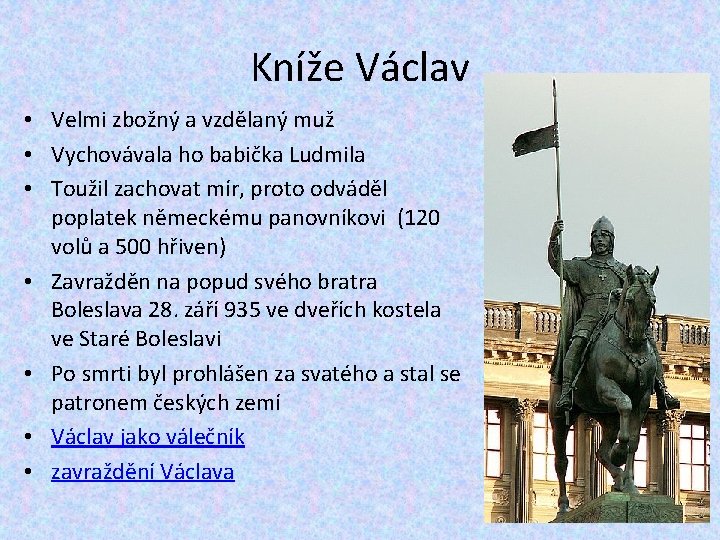 Kníže Václav

• Velmi zbožný a vzdělaný muž
• Vychovávala ho babička Ludmila
• Toužil zachovat mír, proto odváděl poplatek německému panovníkovi (120 volů a 500 hřiven)
• Zavražděn na popud svého bratra Boleslava 28. září 935 ve dveřích kostela ve Staré Boleslavi
• Po smrti byl prohlášen za svatého a stal se patronem českých zemí
• Václav jako válečník
• zavraždění Václava